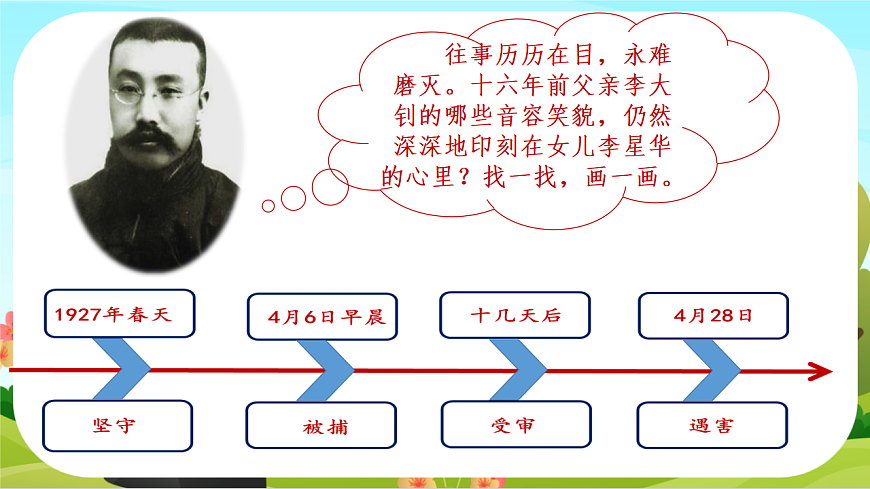 往事历历在目，永难磨灭。十六年前父亲李大钊的哪些音容笑貌，仍然深深地印刻在女儿李星华的心里？找一找，画一画。

1927年春天

4月6日早晨

十几天后

4月28日

坚守

被捕

受审

遇害